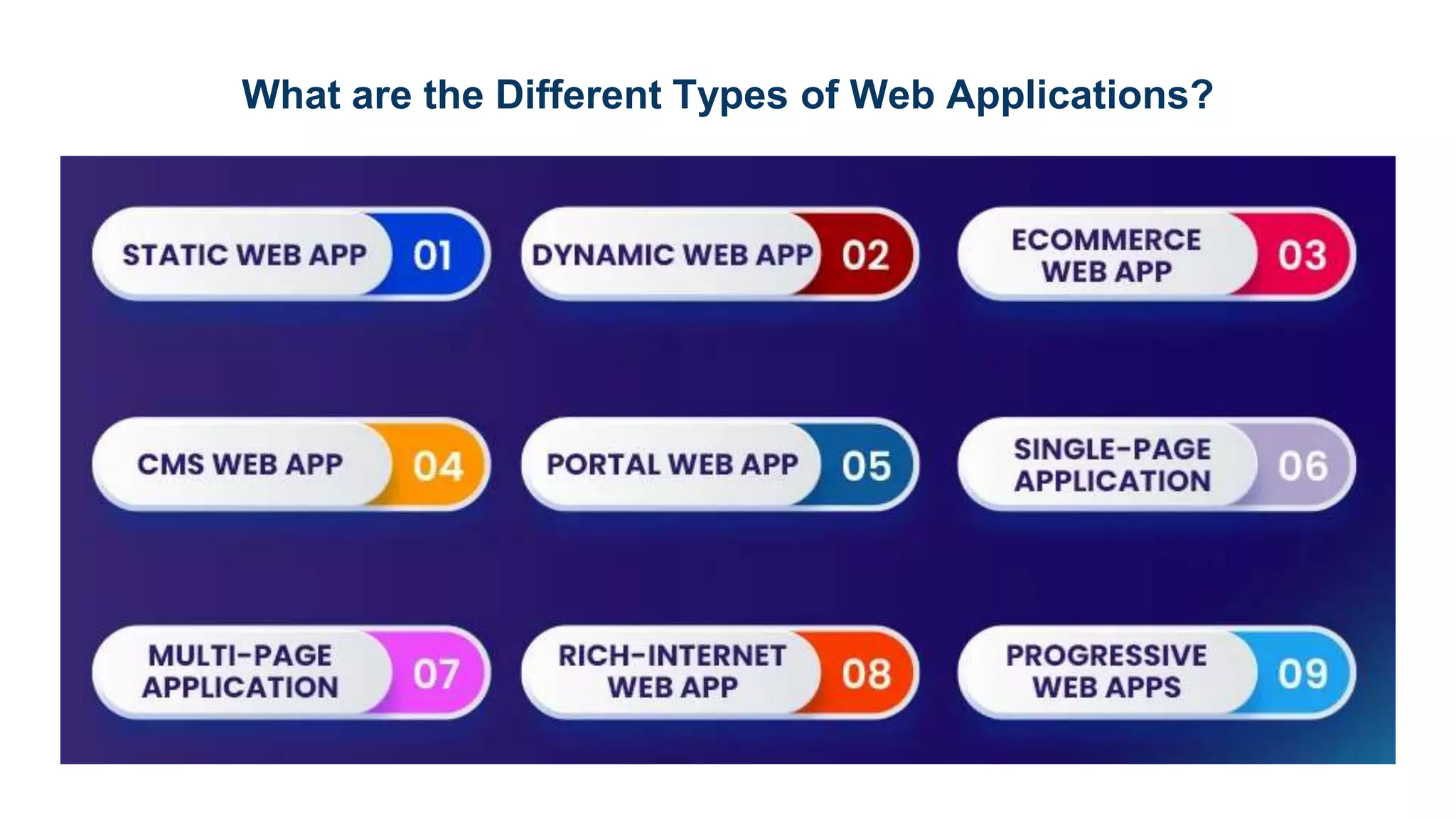 What are the Different Types of Web Applications?

STATIC WEB APP 01

DYNAMIC WEB APP 02

ECOMMERCE WEB APP 03

CMS WEB APP 04

PORTAL WEB APP 05

SINGLE-PAGE APPLICATION 06

MULTI-PAGE APPLICATION 07

RICH-INTERNET WEB APP 08

PROGRESSIVE WEB APPS 09